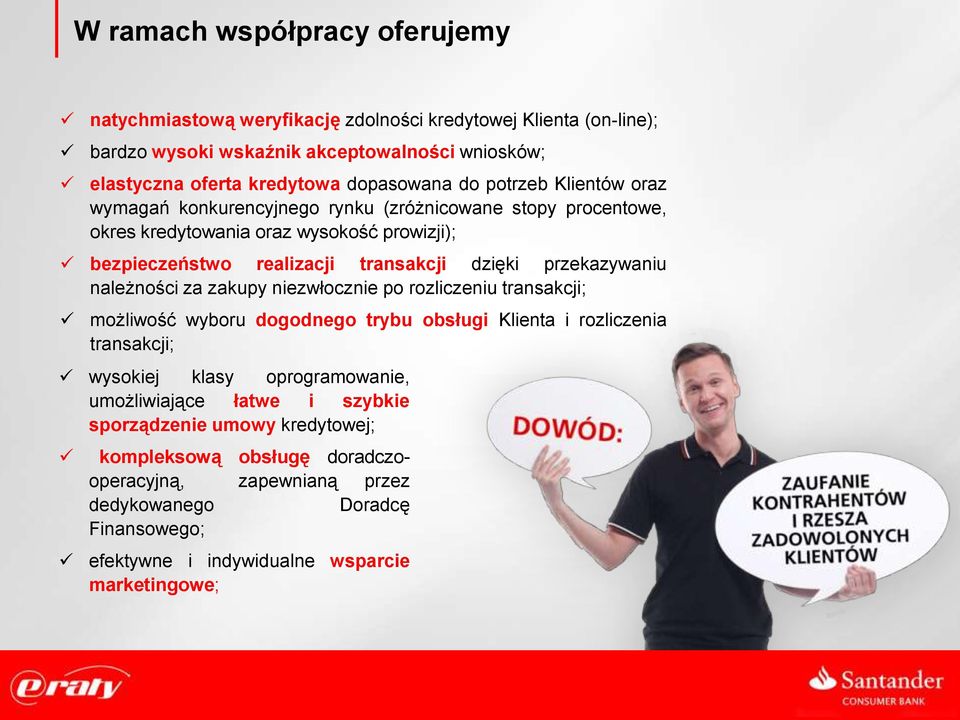 W ramach współpracy oferujemy

✓ natychmiastową weryfikację zdolności kredytowej Klienta (on-line);

✓ bardzo wysoki wskaźnik akceptowalności wniosków;

✓ elastyczna oferta kredytowa dopasowana do potrzeb Klientów oraz wymagań konkurencyjnego rynku (zróżnicowane stopy procentowe, okres kredytowania oraz wysokość prowizji);

✓ bezpieczeństwo realizacji transakcji dzięki przekazywaniu należności za zakupy niezwłocznie po rozliczeniu transakcji;

✓ możliwość wyboru dogodnego trybu obsługi Klienta i rozliczenia transakcji;

✓ wysokiej klasy oprogramowanie, umożliwiające łatwe i szybkie sporządzenie umowy kredytowej;

✓ kompleksową obsługę doradczo-operacyjną, zapewnianą przez dedykowanego Doradcę Finansowego;

✓ efektywne i indywidualne wsparcie marketingowe;

DOWÓD:

ZAUFANIE KONTRAHENTÓW I RZESZA ZADOWOLONYCH KLIENTÓW

eraty

Santander
CONSUMER BANK